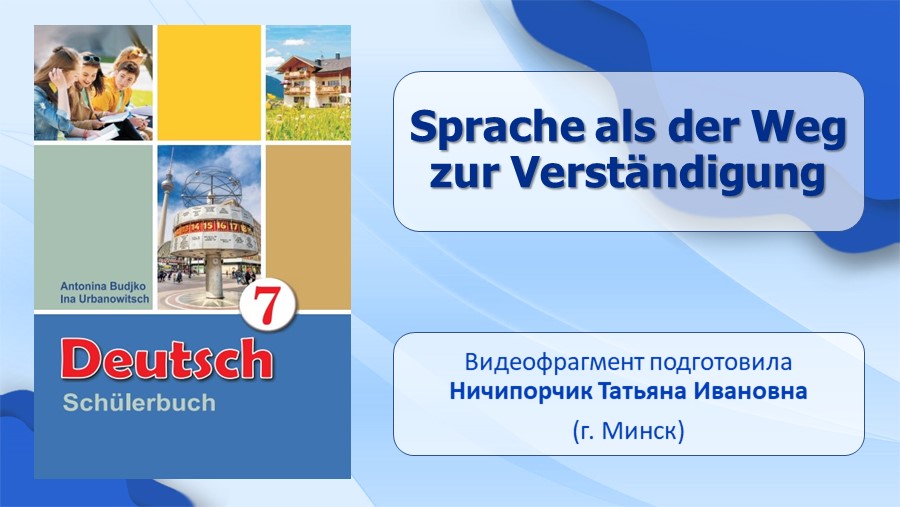 Antonina Budjko
Ina Urbanowitsch

7

Deutsch
Schülerbuch

Sprache als der Weg zur Verständigung

Видеофрагмент подготовила
Ничипорчик Татьяна Ивановна
(г. Минск)